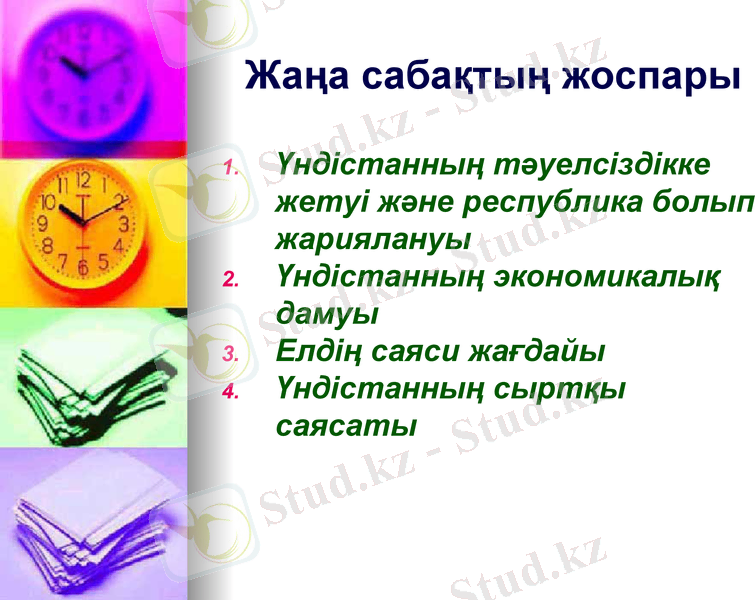 Жаңа сабақтың жоспары

1. Үндістанның тәуелсіздікке жетуі және республика болып жариялануы
2. Үндістанның экономикалық дамуы
3. Елдің саяси жағдайы
4. Үндістанның сыртқы саясаты

Stud.kz - Stud.kz
Stud.kz - Stud.kz
Stud.kz - Stud.kz
Stud.kz - Stud.kz
Stud.kz